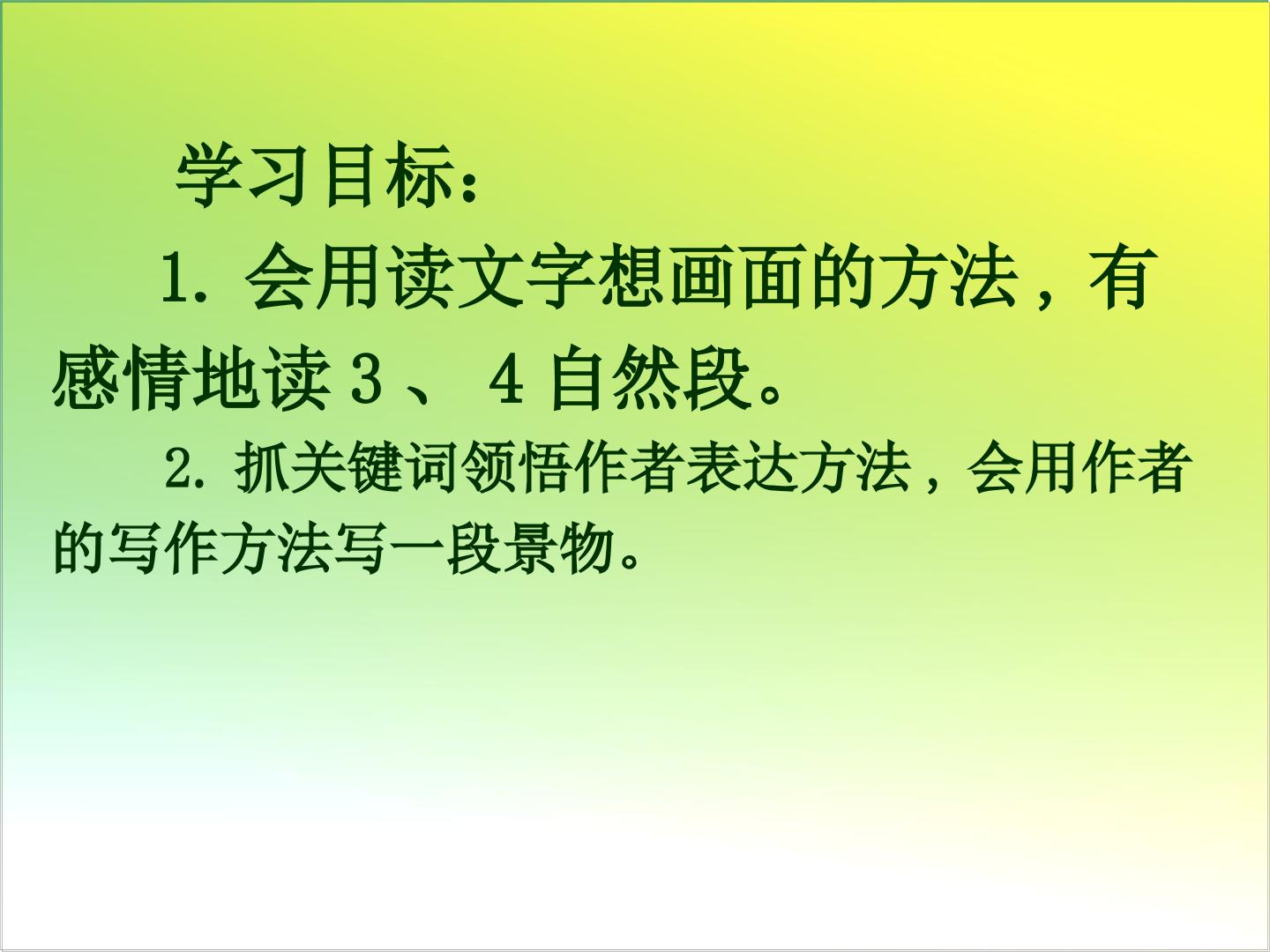 学习目标：

1. 会用读文字想画面的方法，有感情地读 3 、 4 自然段。

2. 抓关键词领悟作者表达方法，会用作者的写作方法写一段景物。